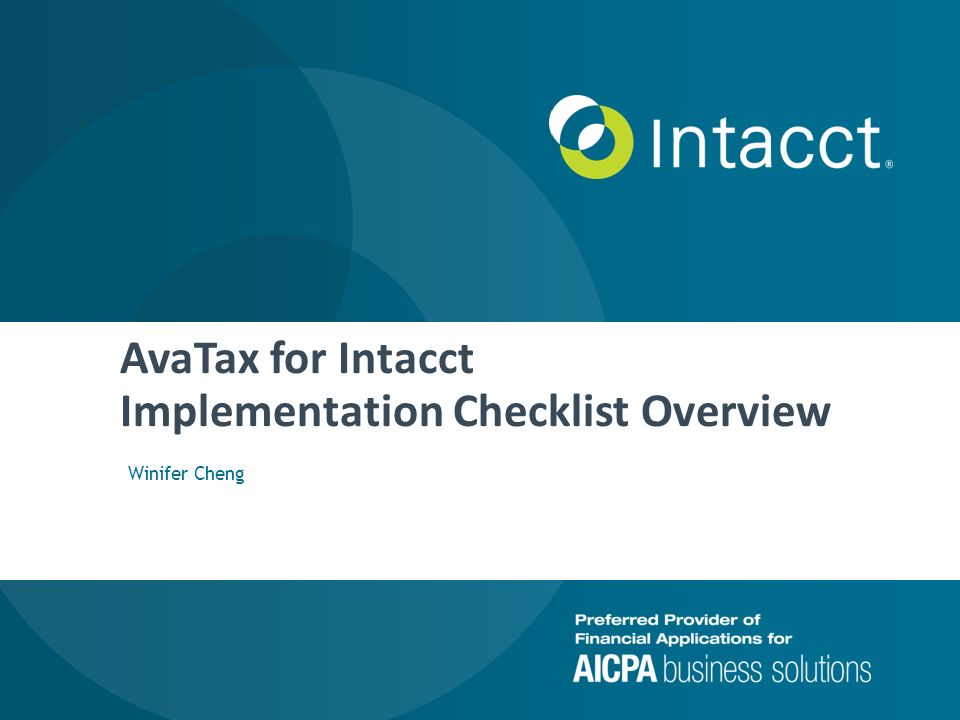 Intacct®

AvaTax for Intacct
Implementation Checklist Overview

Winifer Cheng

Preferred Provider of
Financial Applications for
AICPA business solutions